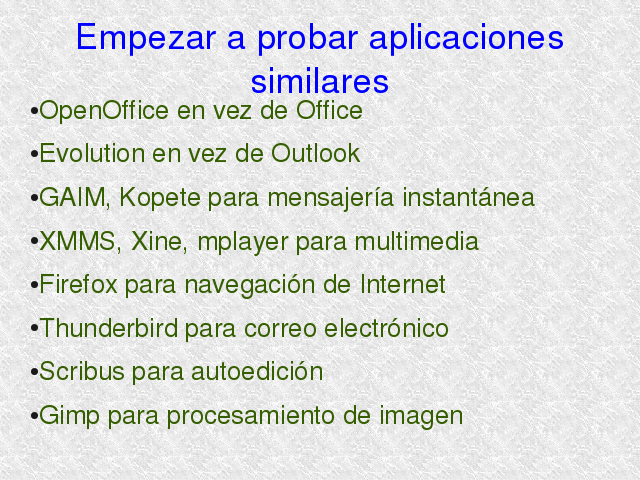 Empezar a probar aplicaciones similares

•OpenOffice en vez de Office

•Evolution en vez de Outlook

•GAIM, Kopete para mensajería instantánea

•XMMS, Xine, mplayer para multimedia

•Firefox para navegación de Internet

•Thunderbird para correo electrónico

•Scribus para autoedición

•Gimp para procesamiento de imagen